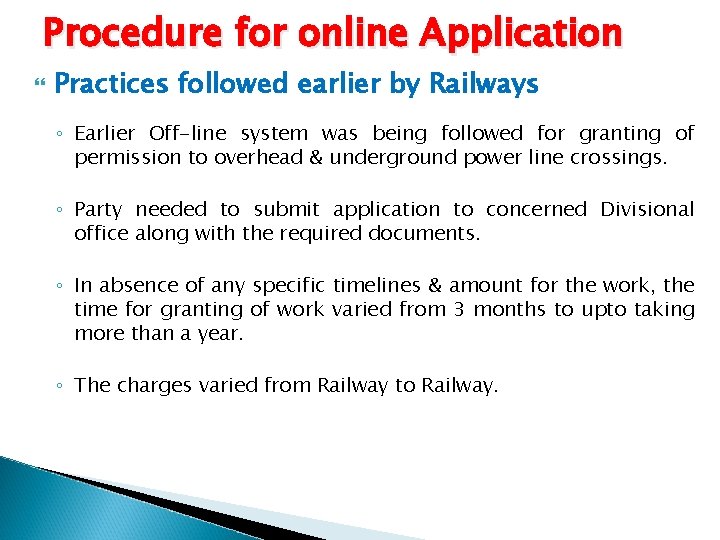 Procedure for online Application

Practices followed earlier by Railways

◦ Earlier Off-line system was being followed for granting of permission to overhead & underground power line crossings.

◦ Party needed to submit application to concerned Divisional office along with the required documents.

◦ In absence of any specific timelines & amount for the work, the time for granting of work varied from 3 months to upto taking more than a year.

◦ The charges varied from Railway to Railway.